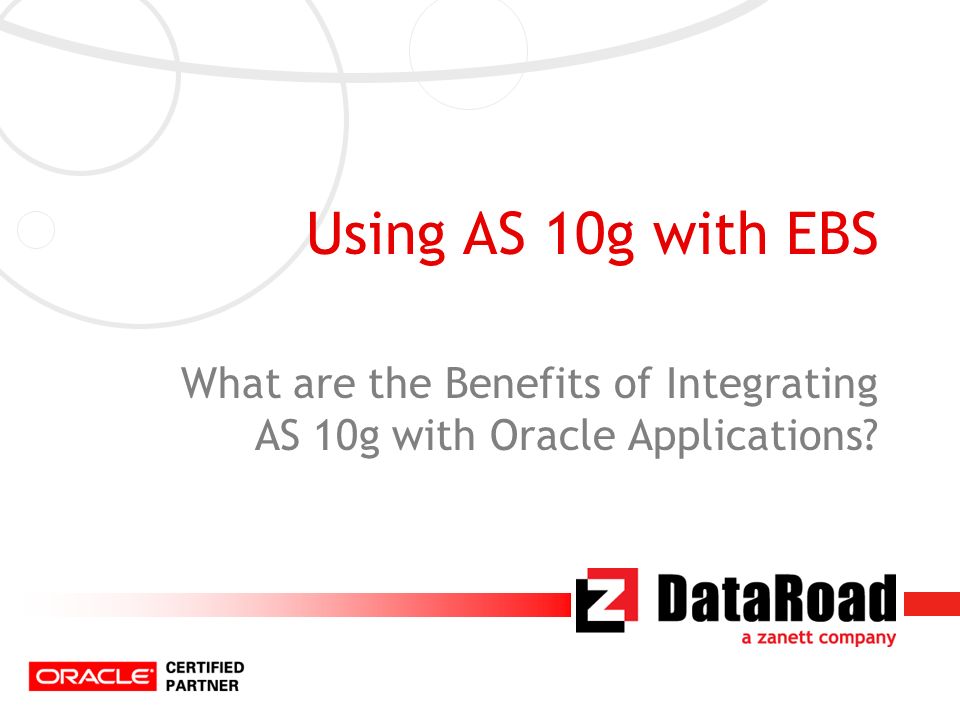 Using AS 10g with EBS

What are the Benefits of Integrating AS 10g with Oracle Applications?

Z DataRoad
a zanett company

ORACLE CERTIFIED PARTNER